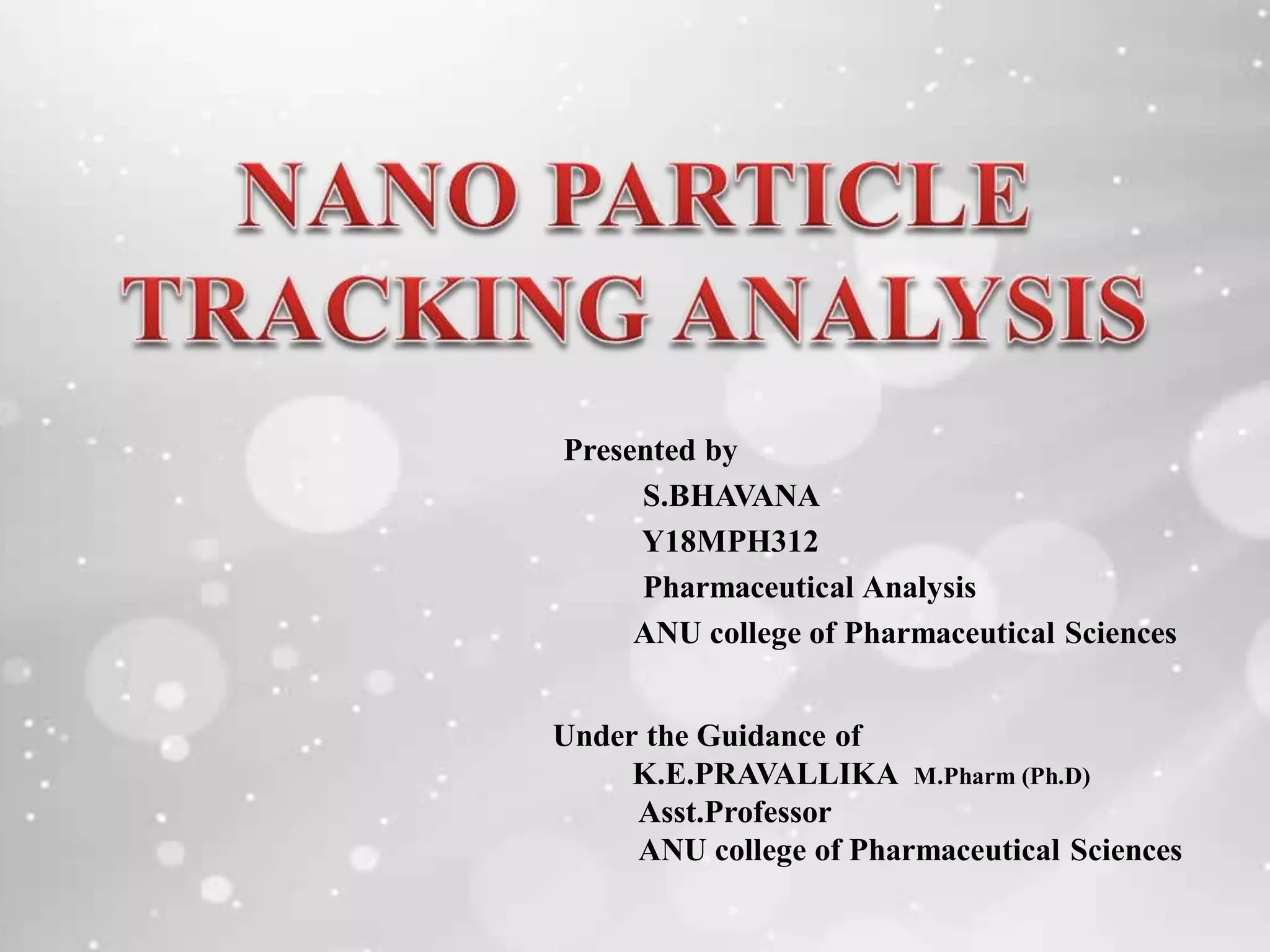 NANO PARTICLE TRACKING ANALYSIS

Presented by
S.BHAVANA
Y18MPH312
Pharmaceutical Analysis
ANU college of Pharmaceutical Sciences

Under the Guidance of
K.E.PRAVALLIKA M.Pharm (Ph.D)
Asst.Professor
ANU college of Pharmaceutical Sciences